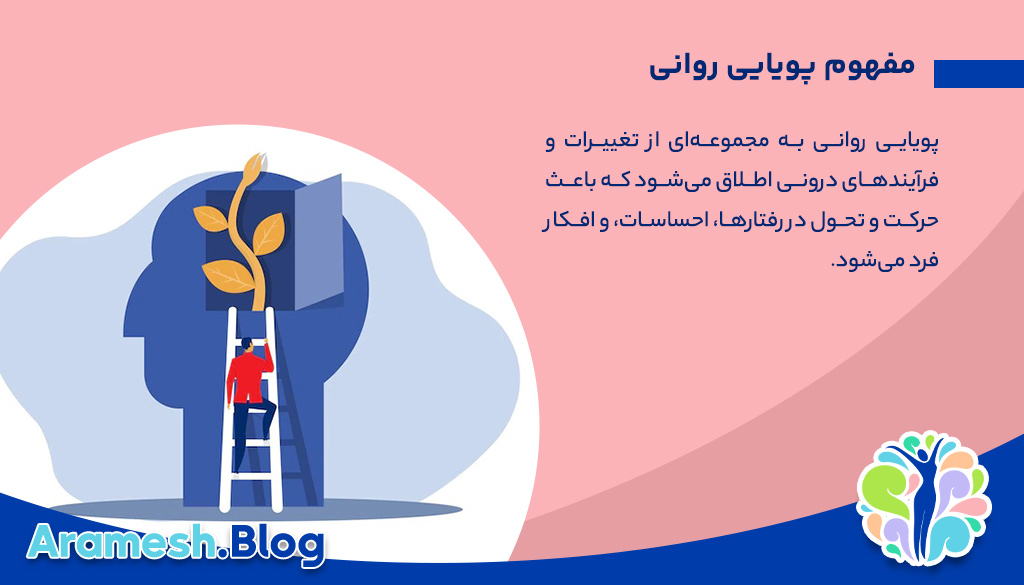 مفهوم پویایی روانی

پویایی روانی به مجموعه‌ای از تغییرات و فرآیندهای درونی اطلاق می‌شود که باعث حرکت و تحول در رفتارها، احساسات، و افکار فرد می‌شود.

Aramesh.Blog